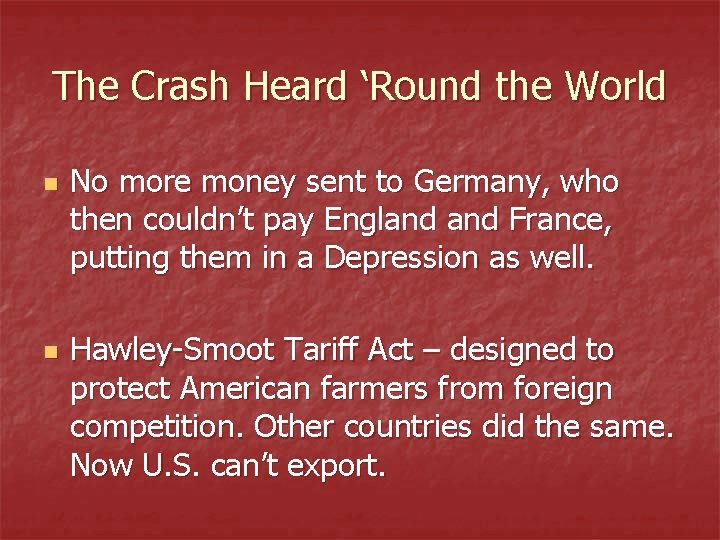 The Crash Heard ‘Round the World

No more money sent to Germany, who then couldn’t pay England and France, putting them in a Depression as well.

Hawley-Smoot Tariff Act – designed to protect American farmers from foreign competition. Other countries did the same. Now U.S. can’t export.